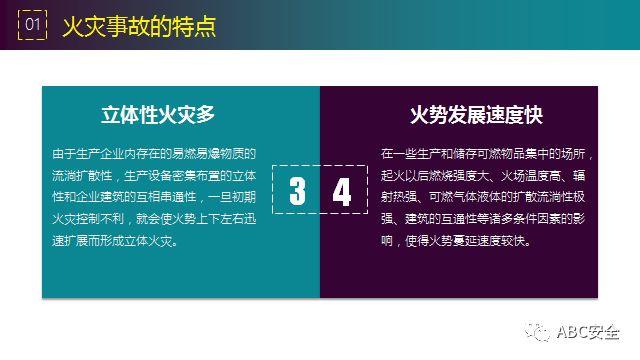 01 火灾事故的特点

立体性火灾多

由于生产企业内存在的易燃易爆物质的流淌扩散性，生产设备密集布置的立体性和企业建筑的互相串通性，一旦初期火灾控制不利，就会使火势上下左右迅速扩展而形成立体火灾。

3

4

火势发展速度快

在一些生产和储存可燃物品集中的场所，起火以后燃烧强度大、火场温度高、辐射热强、可燃气体液体的扩散流淌性极强、建筑的互通性等诸多条件因素的影响，使得火势蔓延速度较快。

ABC安全